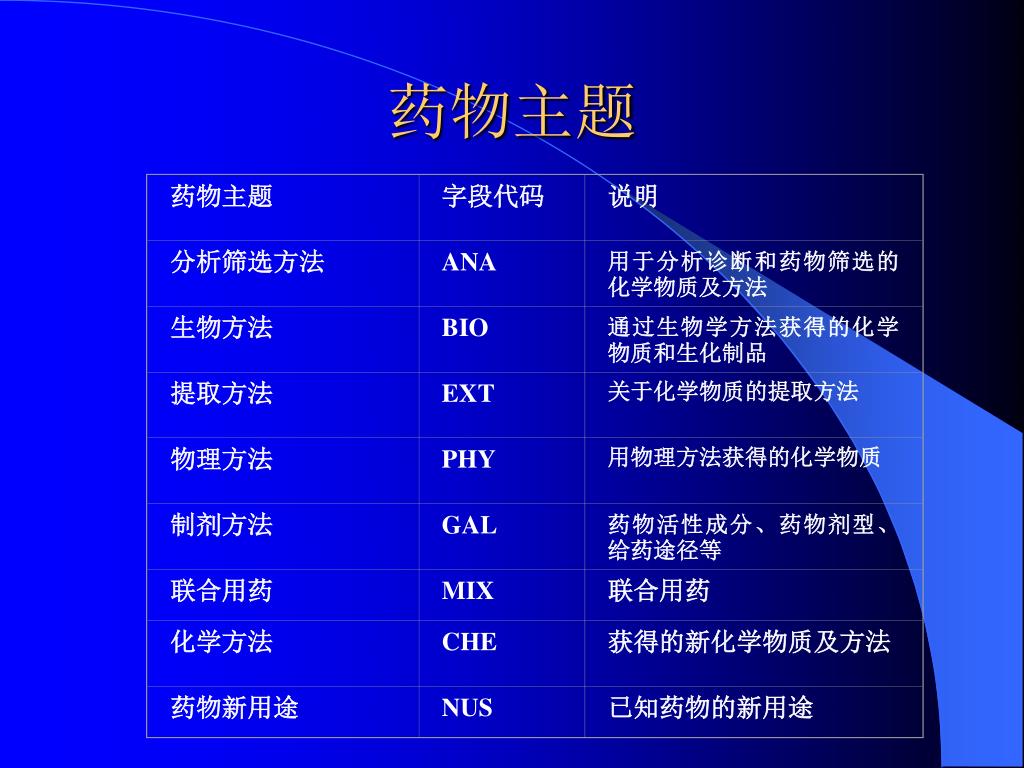 药物主题

| 药物主题 | 字段代码 | 说明 |
|---|---|---|
| 分析筛选方法 | ANA | 用于分析诊断和药物筛选的化学物质及方法 |
| 生物方法 | BIO | 通过生物学方法获得的化学物质和生化制品 |
| 提取方法 | EXT | 关于化学物质的提取方法 |
| 物理方法 | PHY | 用物理方法获得的化学物质 |
| 制剂方法 | GAL | 药物活性成分、药物剂型、给药途径等 |
| 联合用药 | MIX | 联合用药 |
| 化学方法 | CHE | 获得的新化学物质及方法 |
| 药物新用途 | NUS | 已知药物的新用途 |